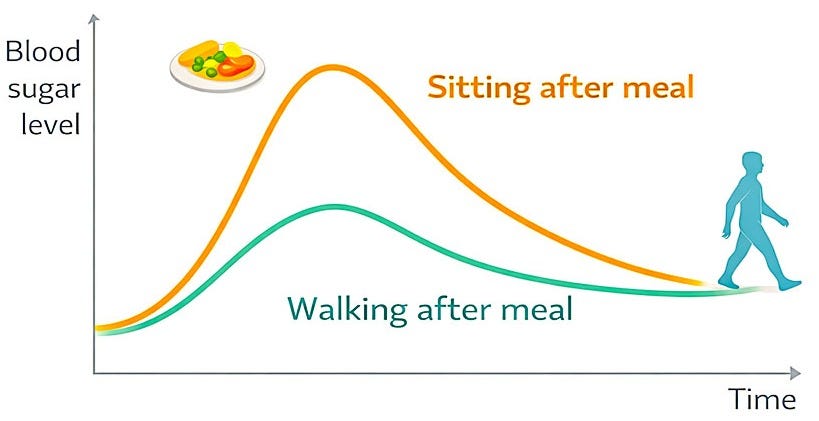 Blood sugar level

Sitting after meal

Walking after meal

Time